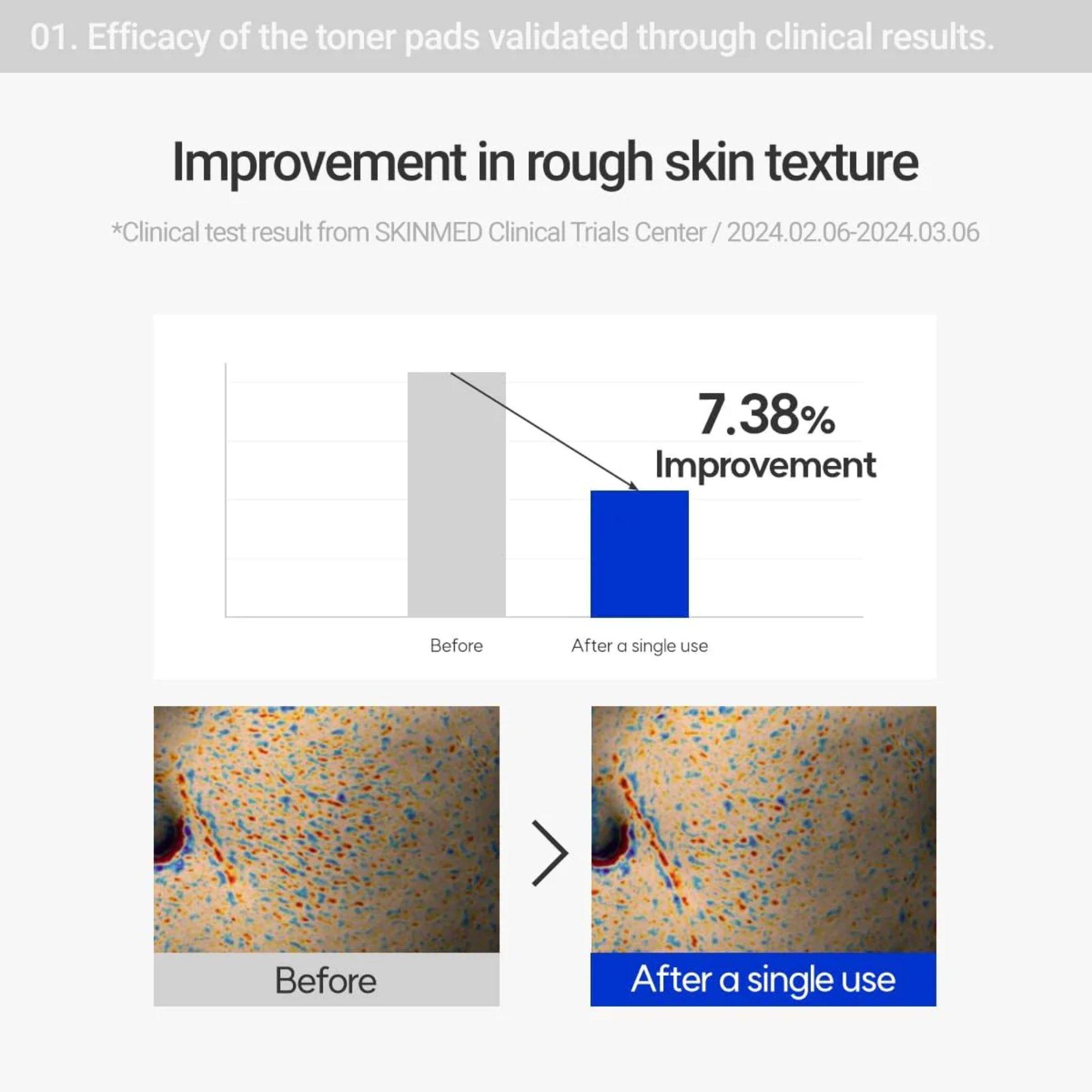 01. Efficacy of the toner pads validated through clinical results.

Improvement in rough skin texture

*Clinical test result from SKINMED Clinical Trials Center / 2024.02.06-2024.03.06

7.38% Improvement

Before

After a single use

Before

After a single use